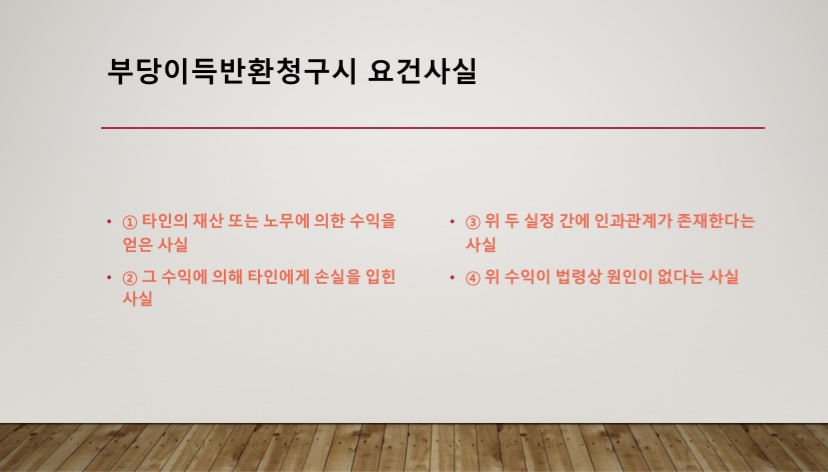 부당이득반환청구시 요건사실

• ① 타인의 재산 또는 노무에 의한 수익을 얻은 사실

• ② 그 수익에 의해 타인에게 손실을 입힌 사실

• ③ 위 두 실정 간에 인과관계가 존재한다는 사실

• ④ 위 수익이 법령상 원인이 없다는 사실